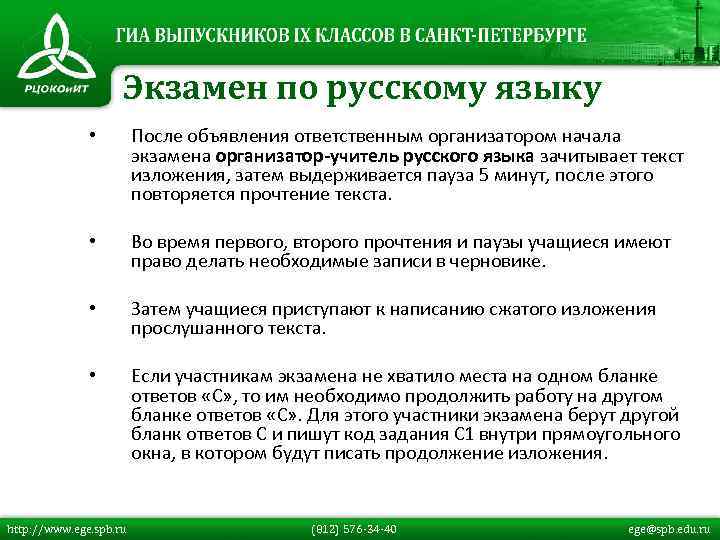 РЦОКОиИТ

ГИА ВЫПУСКНИКОВ IX КЛАССОВ В САНКТ-ПЕТЕРБУРГЕ

Экзамен по русскому языку

• После объявления ответственным организатором начала экзамена организатор-учитель русского языка зачитывает текст изложения, затем выдерживается пауза 5 минут, после этого повторяется прочтение текста.

• Во время первого, второго прочтения и паузы учащиеся имеют право делать необходимые записи в черновике.

• Затем учащиеся приступают к написанию сжатого изложения прослушанного текста.

• Если участникам экзамена не хватило места на одном бланке ответов «С», то им необходимо продолжить работу на другом бланке ответов «С». Для этого участники экзамена берут другой бланк ответов С и пишут код задания С1 внутри прямоугольного окна, в котором будут писать продолжение изложения.

http://www.ege.spb.ru (812) 576-34-40 ege@spb.edu.ru